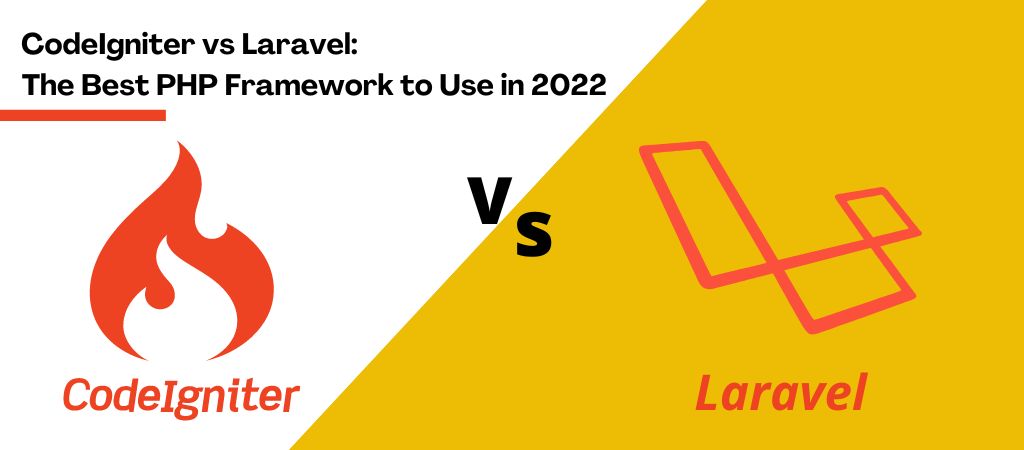 CodeIgniter vs Laravel:
The Best PHP Framework to Use in 2022

Vs

CodeIgniter

Laravel